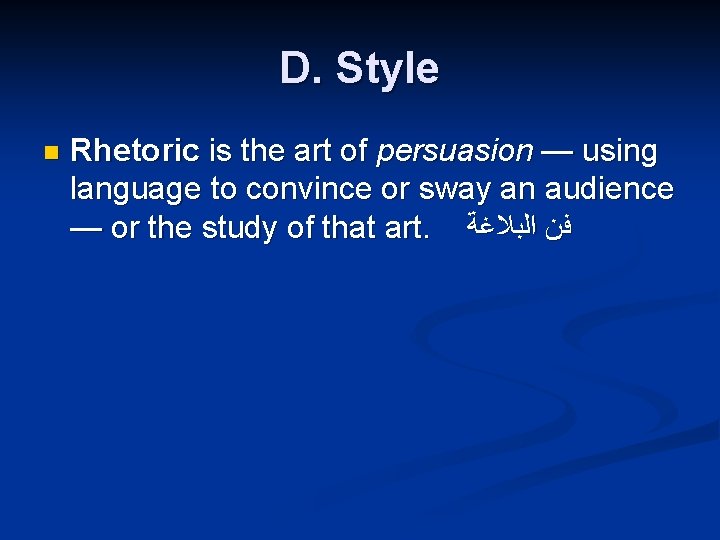 D. Style

Rhetoric is the art of persuasion — using language to convince or sway an audience — or the study of that art. فن البلاغة